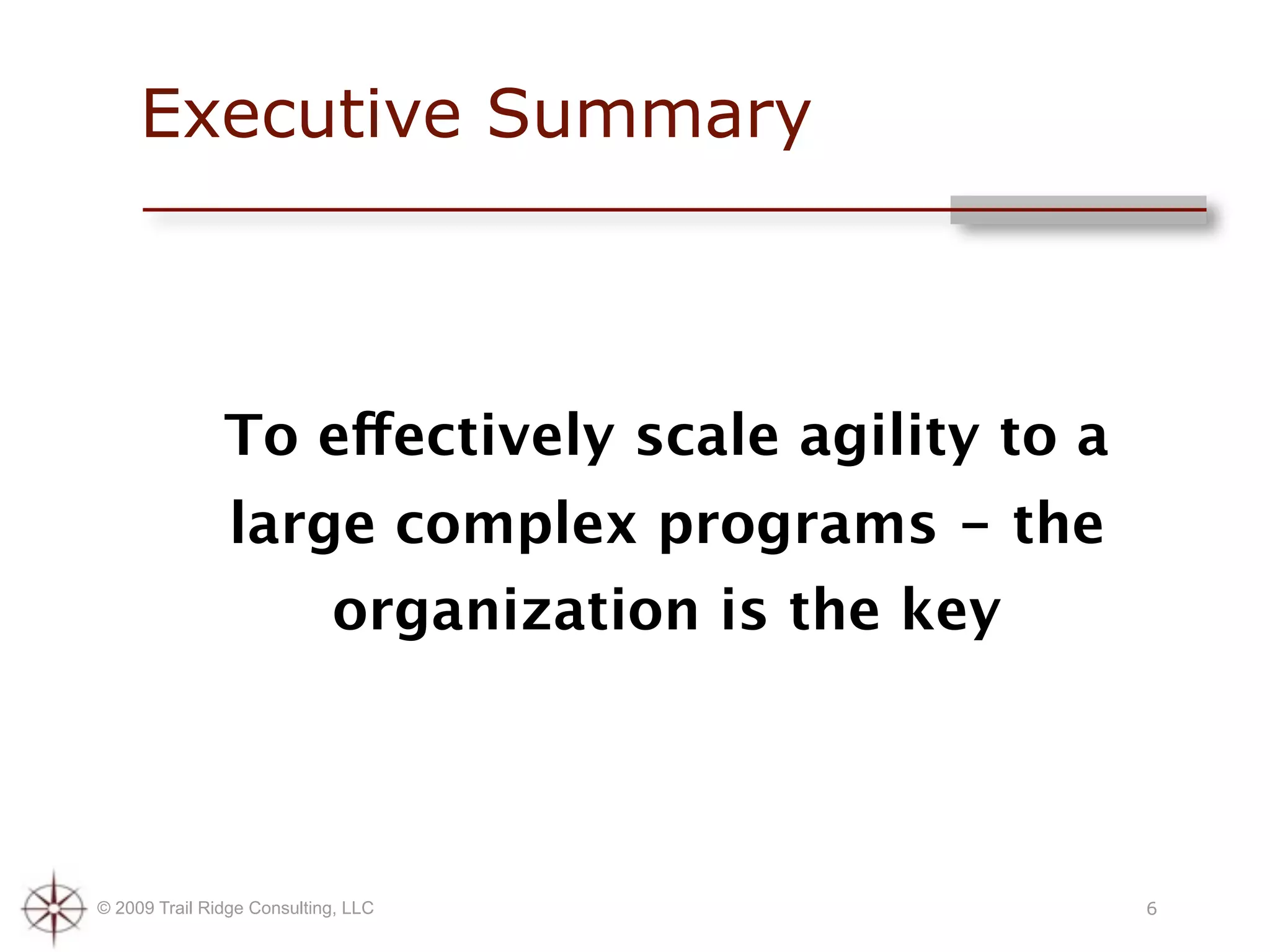 Executive Summary

To effectively scale agility to a large complex programs – the organization is the key

© 2009 Trail Ridge Consulting, LLC

6